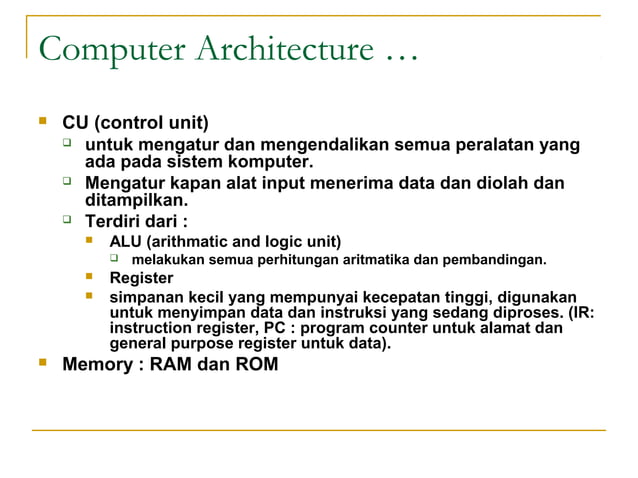 Computer Architecture …

CU (control unit)

untuk mengatur dan mengendalikan semua peralatan yang ada pada sistem komputer.

Mengatur kapan alat input menerima data dan diolah dan ditampilkan.

Terdiri dari :

ALU (arithmatic and logic unit)

melakukan semua perhitungan aritmatika dan pembandingan.

Register

simpanan kecil yang mempunyai kecepatan tinggi, digunakan untuk menyimpan data dan instruksi yang sedang diproses. (IR: instruction register, PC : program counter untuk alamat dan general purpose register untuk data).

Memory : RAM dan ROM